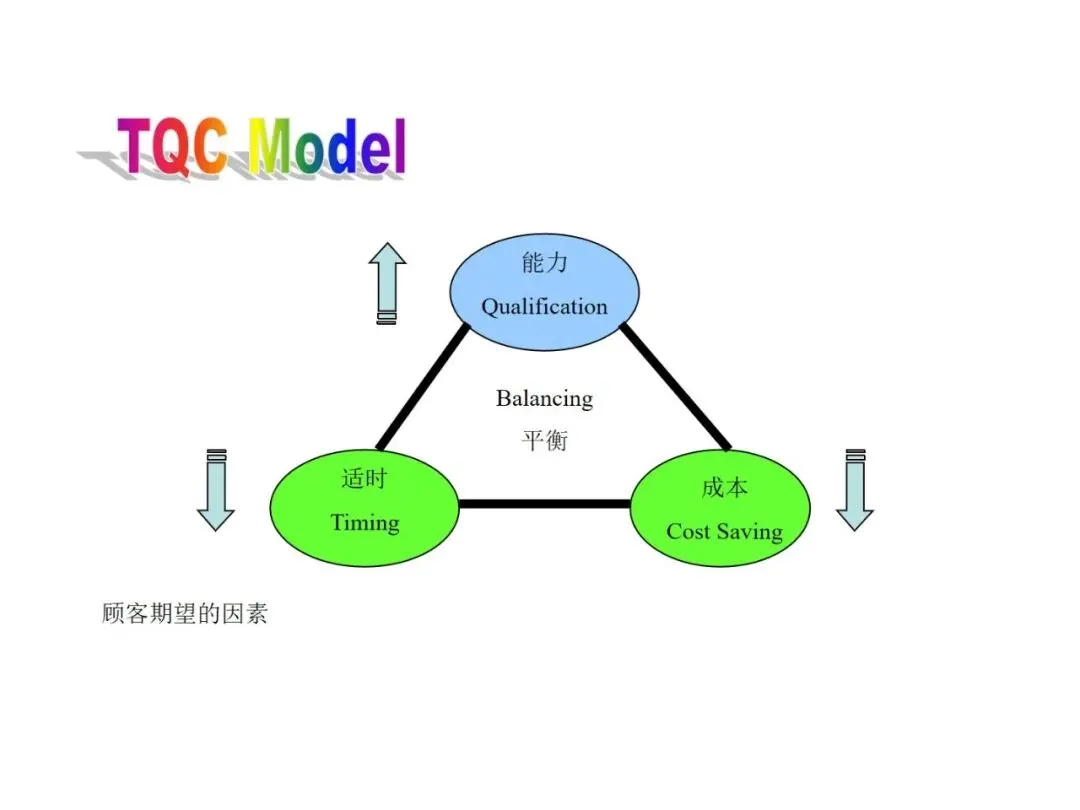 TQC Model

能力
Qualification

Balancing
平衡

适时
Timing

成本
Cost Saving

顾客期望的因素